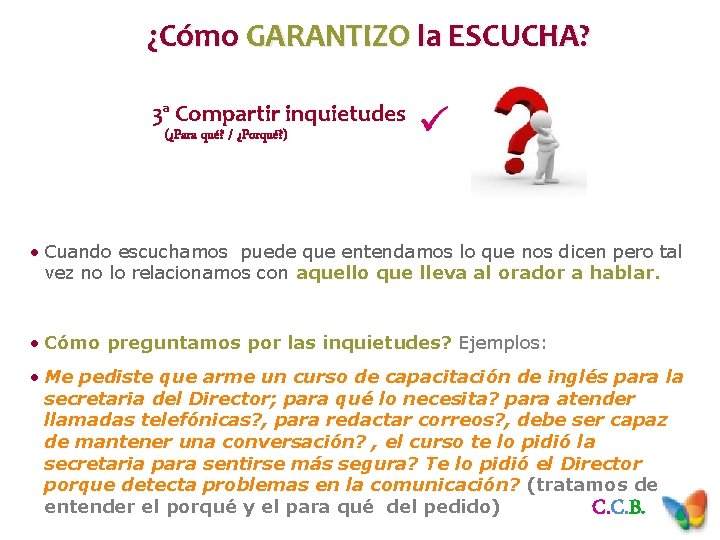 ¿Cómo GARANTIZO la ESCUCHA?

3ª Compartir inquietudes ✓
(¿Para qué? / ¿Porqué?)

• Cuando escuchamos puede que entendamos lo que nos dicen pero tal vez no lo relacionamos con aquello que lleva al orador a hablar.

• Cómo preguntamos por las inquietudes? Ejemplos:

• Me pediste que arme un curso de capacitación de inglés para la secretaria del Director; para qué lo necesita? para atender llamadas telefónicas?, para redactar correos?, debe ser capaz de mantener una conversación? , el curso te lo pidió la secretaria para sentirse más segura? Te lo pidió el Director porque detecta problemas en la comunicación? (tratamos de entender el porqué y el para qué del pedido)

C.C.B.